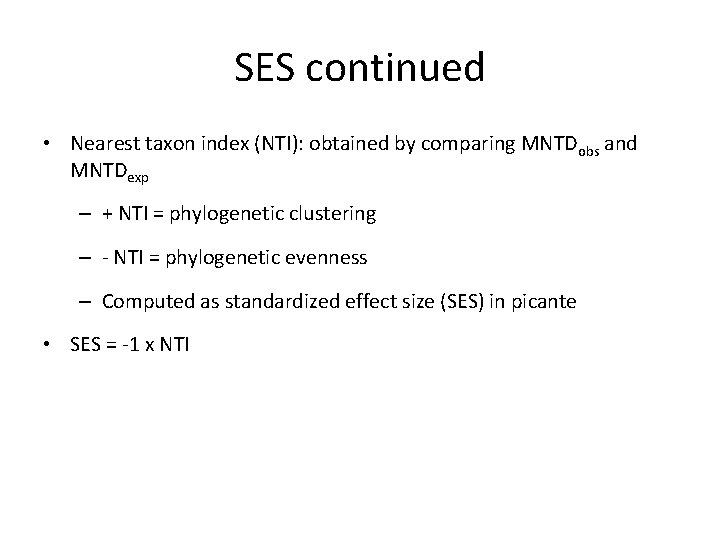 SES continued

• Nearest taxon index (NTI): obtained by comparing $MNTD_{obs}$ and $MNTD_{exp}$

– + NTI = phylogenetic clustering

– - NTI = phylogenetic evenness

– Computed as standardized effect size (SES) in picante

• SES = -1 x NTI